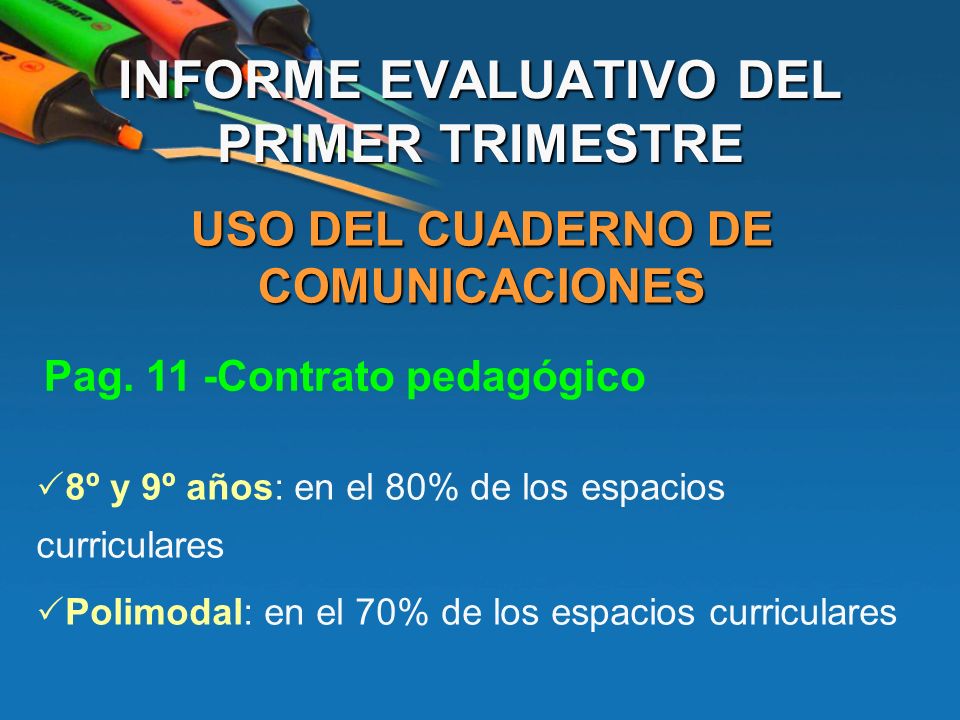 INFORME EVALUATIVO DEL PRIMER TRIMESTRE

USO DEL CUADERNO DE COMUNICACIONES

Pag. 11 -Contrato pedagógico

✓8º y 9º años: en el 80% de los espacios curriculares

✓Polimodal: en el 70% de los espacios curriculares